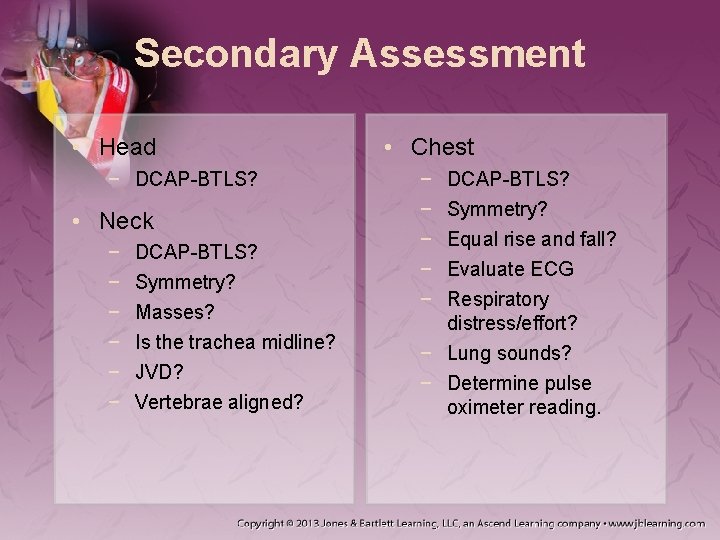 Secondary Assessment

• Head
 − DCAP-BTLS?
• Neck
 − DCAP-BTLS?
 − Symmetry?
 − Masses?
 − Is the trachea midline?
 − JVD?
 − Vertebrae aligned?

• Chest
 − DCAP-BTLS?
 − Symmetry?
 − Equal rise and fall?
 − Evaluate ECG
 − Respiratory distress/effort?
 − Lung sounds?
 − Determine pulse oximeter reading.

Copyright © 2013 Jones & Bartlett Learning, LLC, an Ascend Learning company • www.jblearning.com